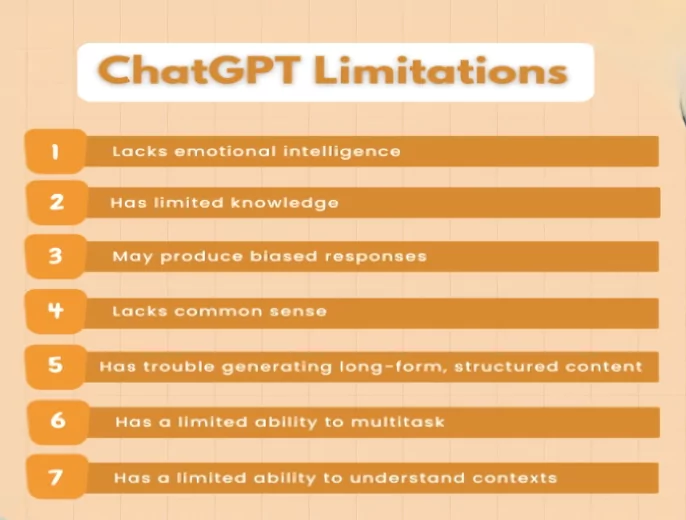 ChatGPT Limitations

1 Lacks emotional intelligence

2 Has limited knowledge

3 May produce biased responses

4 Lacks common sense

5 Has trouble generating long-form, structured content

6 Has a limited ability to multitask

7 Has a limited ability to understand contexts